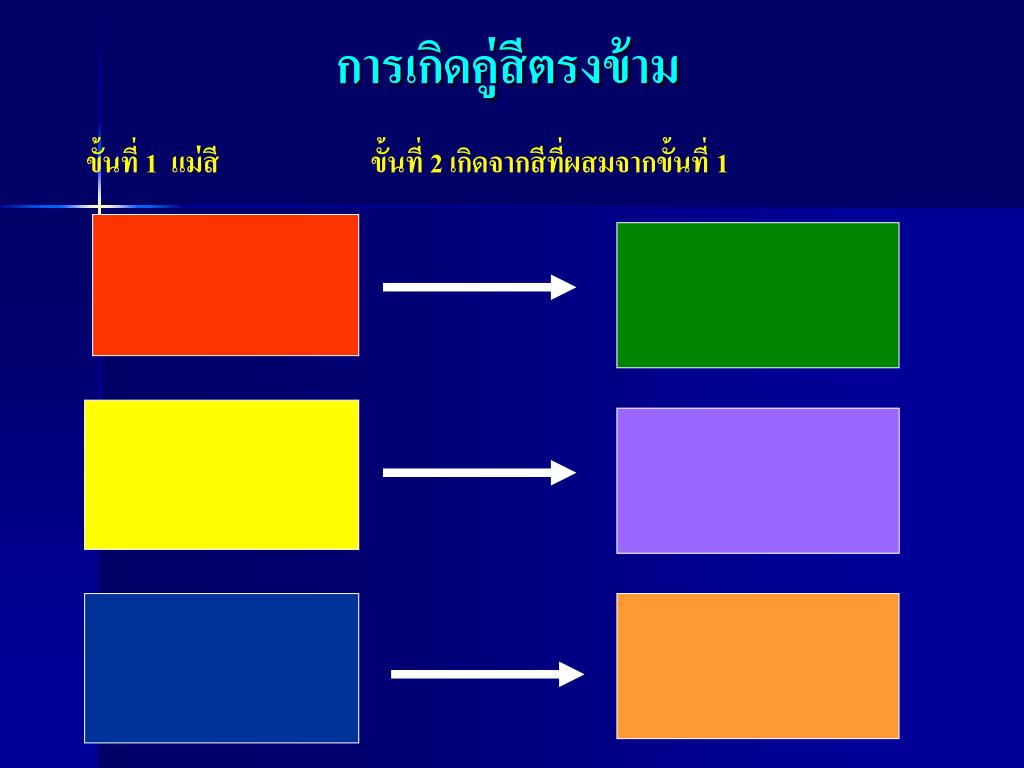 การเกิดคู่สีตรงข้าม

ขั้นที่ 1 แม่สี

ขั้นที่ 2 เกิดจากสีที่ผสมจากขั้นที่ 1